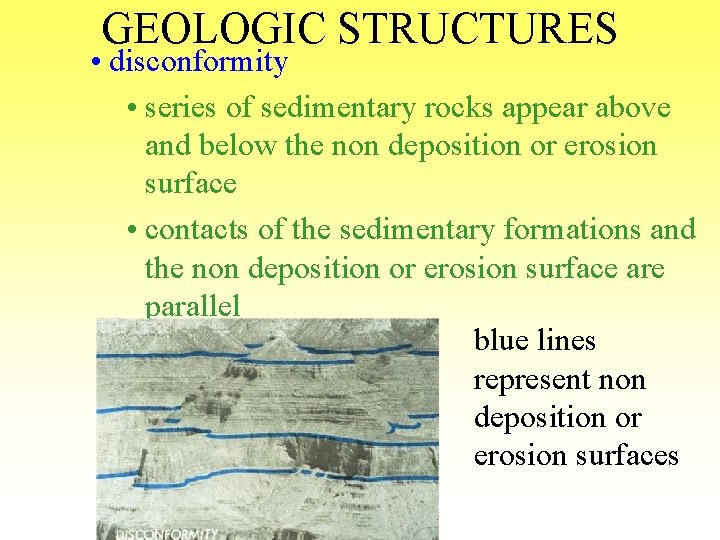 GEOLOGIC STRUCTURES

• disconformity

• series of sedimentary rocks appear above and below the non deposition or erosion surface

• contacts of the sedimentary formations and the non deposition or erosion surface are parallel

blue lines represent non deposition or erosion surfaces

DISCONFORMITY